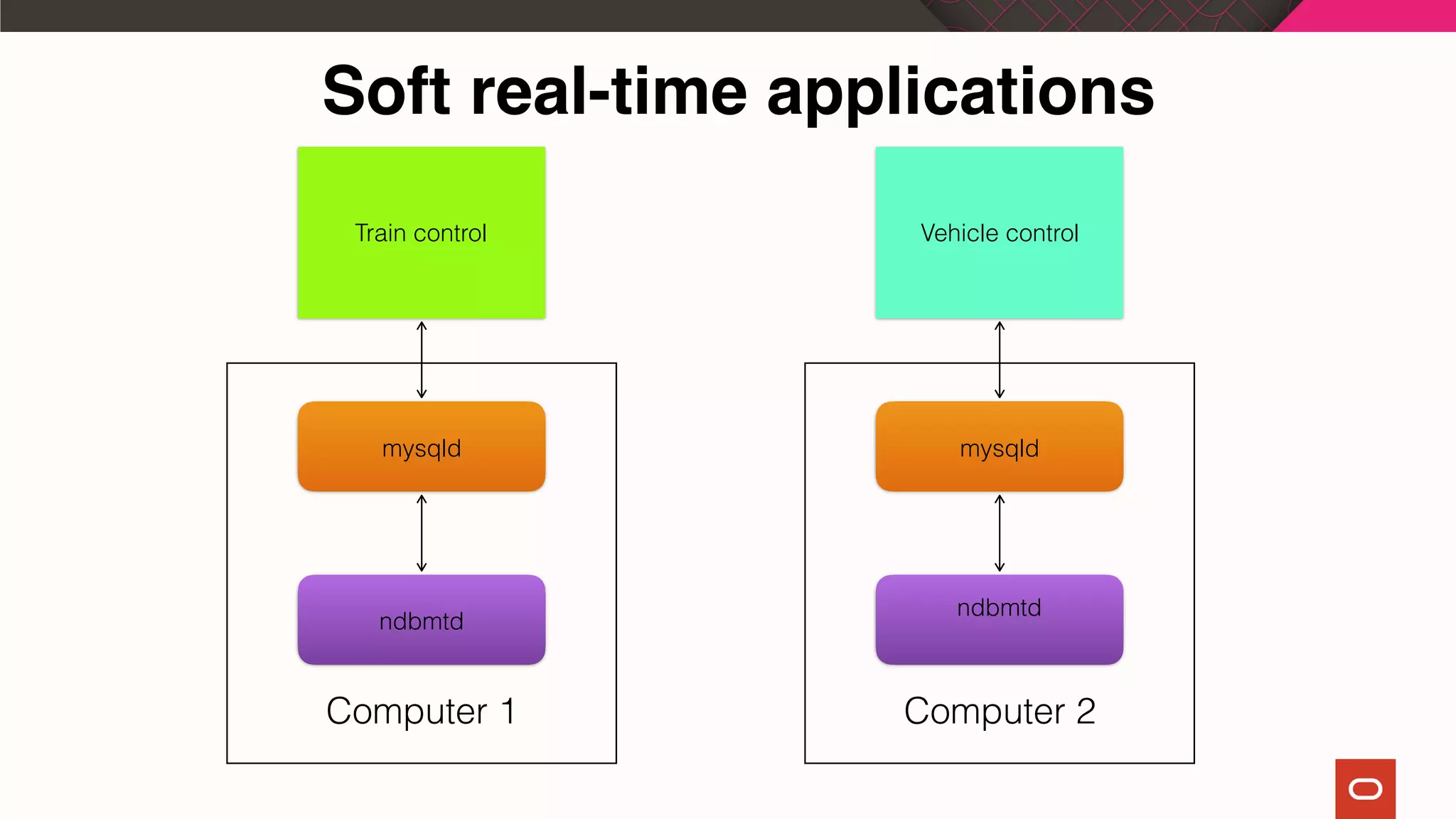 Soft real-time applications

Train control

mysqld

ndbmtd

Computer 1

Vehicle control

mysqld

ndbmtd

Computer 2